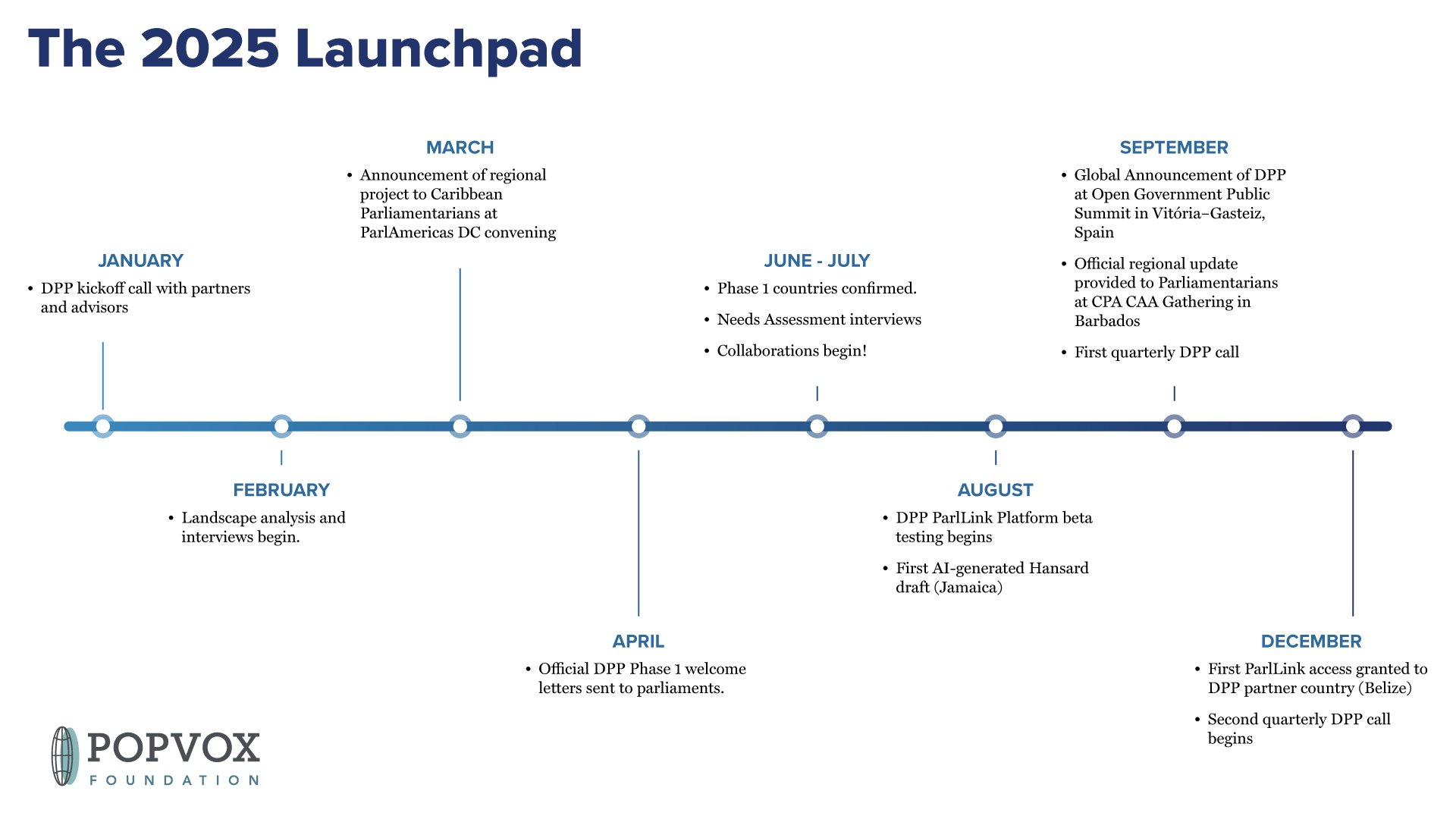 The 2025 Launchpad

JANUARY
• DPP kickoff call with partners and advisors

FEBRUARY
• Landscape analysis and interviews begin.

MARCH
• Announcement of regional project to Caribbean Parliamentarians at ParlAmericas DC convening

APRIL
• Official DPP Phase 1 welcome letters sent to parliaments.

JUNE - JULY
• Phase 1 countries confirmed.
• Needs Assessment interviews
• Collaborations begin!

AUGUST
• DPP ParlLink Platform beta testing begins
• First AI-generated Hansard draft (Jamaica)

SEPTEMBER
• Global Announcement of DPP at Open Government Public Summit in Vitória–Gasteiz, Spain
• Official regional update provided to Parliamentarians at CPA CAA Gathering in Barbados
• First quarterly DPP call

DECEMBER
• First ParlLink access granted to DPP partner country (Belize)
• Second quarterly DPP call begins

POPVOX
FOUNDATION